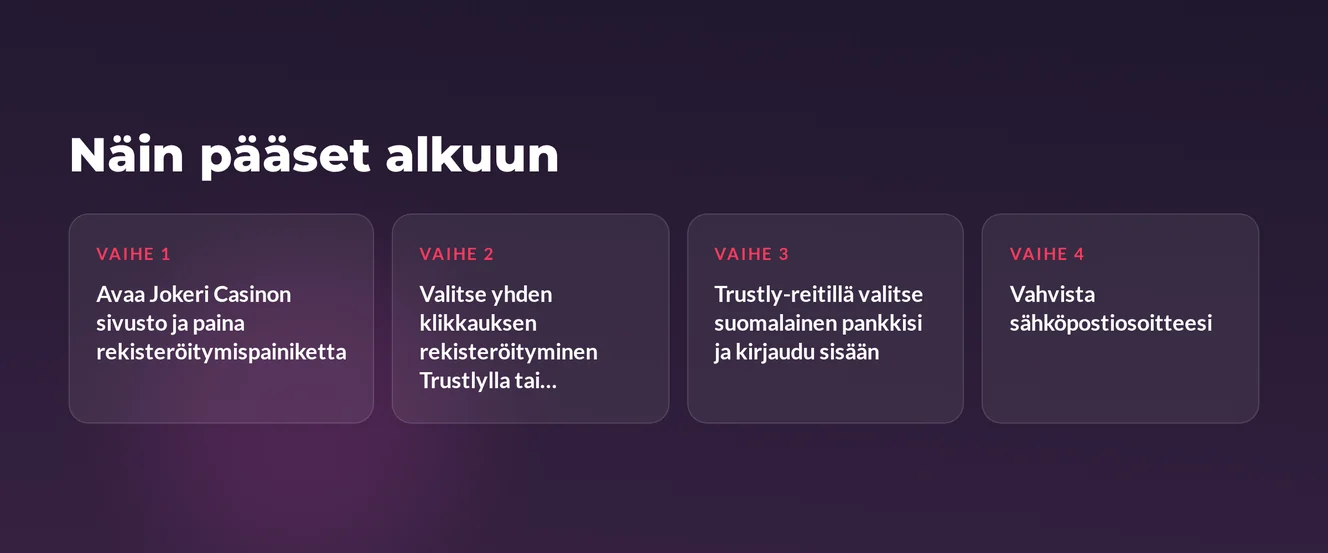 Näin pääset alkuun

VAIHE 1

Avaa Jokeri Casinon sivusto ja paina rekisteröitymispainiketta

VAIHE 2

Valitse yhden klikkauksen rekisteröityminen Trustlylla tai…

VAIHE 3

Trustly-reitillä valitse suomalainen pankkisi ja kirjaudu sisään

VAIHE 4

Vahvista sähköpostiosoitteesi